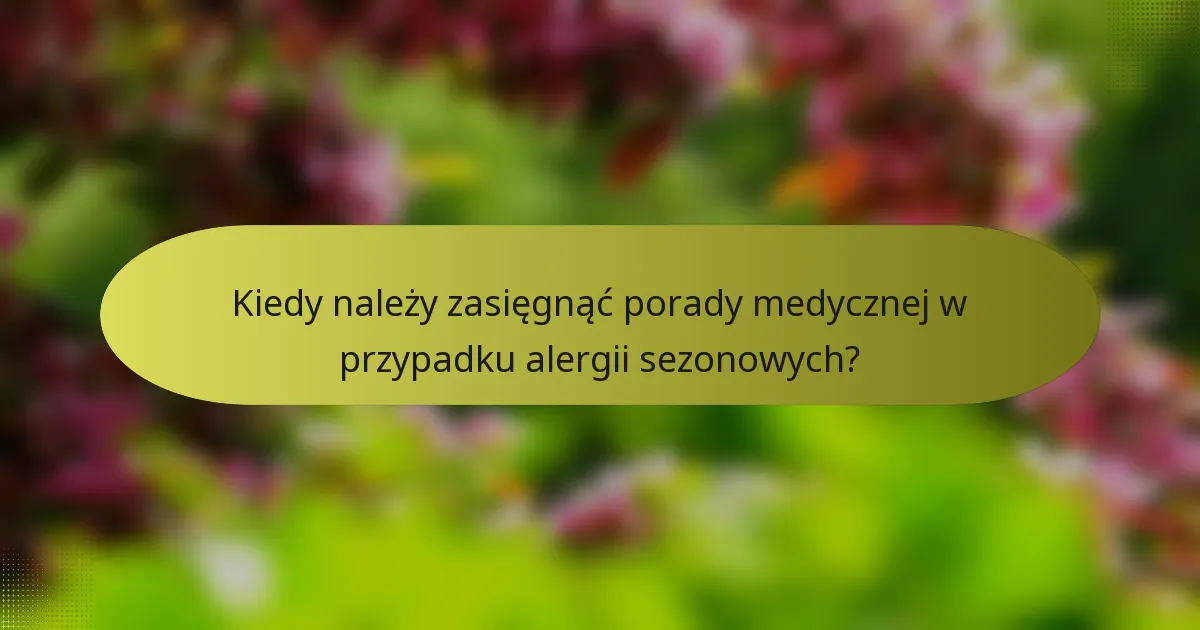 Kiedy należy zasięgnąć porady medycznej w przypadku alergii sezonowych?